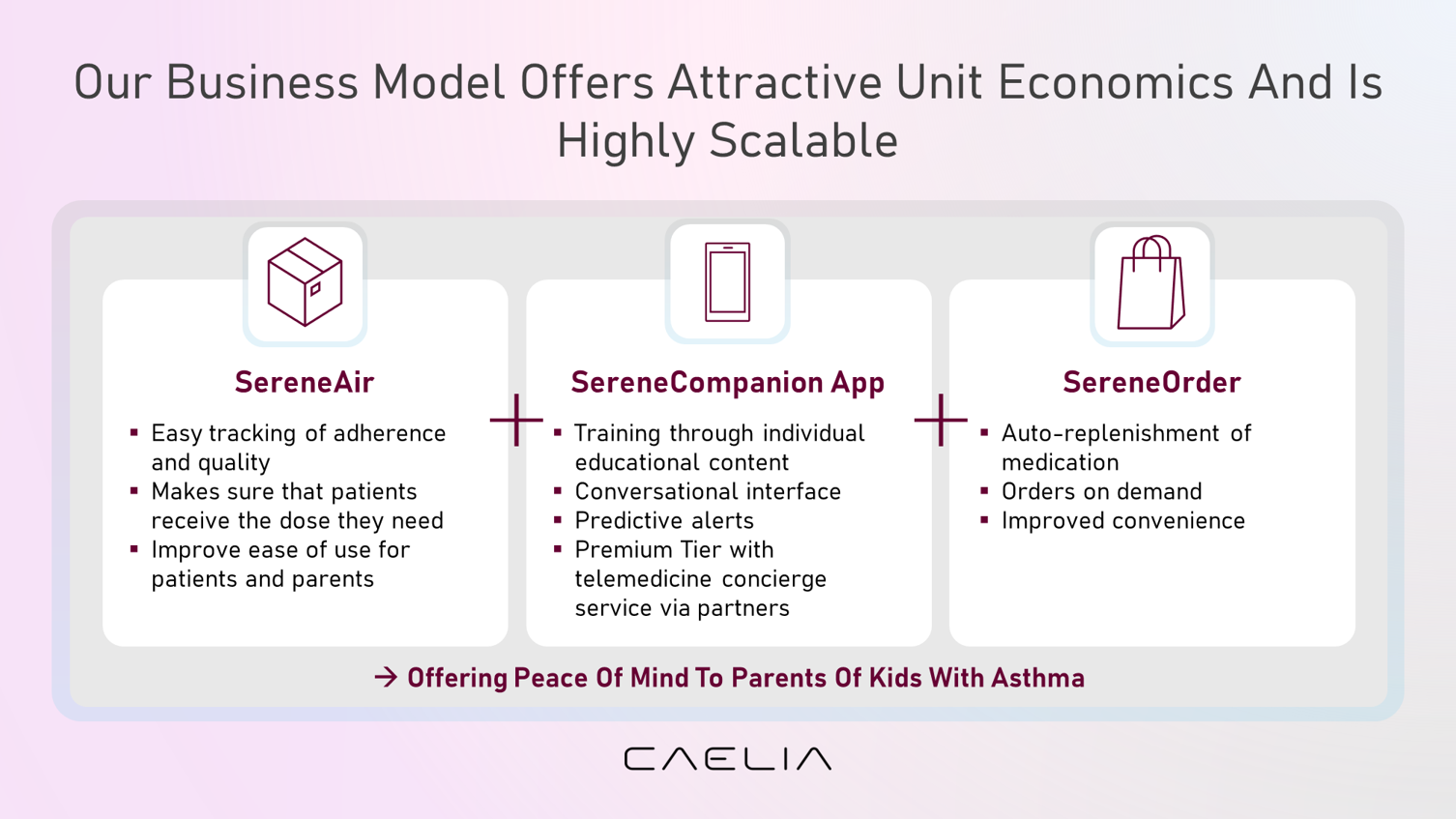 Our Business Model Offers Attractive Unit Economics And Is Highly Scalable

SereneAir

- Easy tracking of adherence and quality
- Makes sure that patients receive the dose they need
- Improve ease of use for patients and parents

+

SereneCompanion App

- Training through individual educational content
- Conversational interface
- Predictive alerts
- Premium Tier with telemedicine concierge service via partners

+

SereneOrder

- Auto-replenishment of medication
- Orders on demand
- Improved convenience

→ Offering Peace Of Mind To Parents Of Kids With Asthma

CAELIA